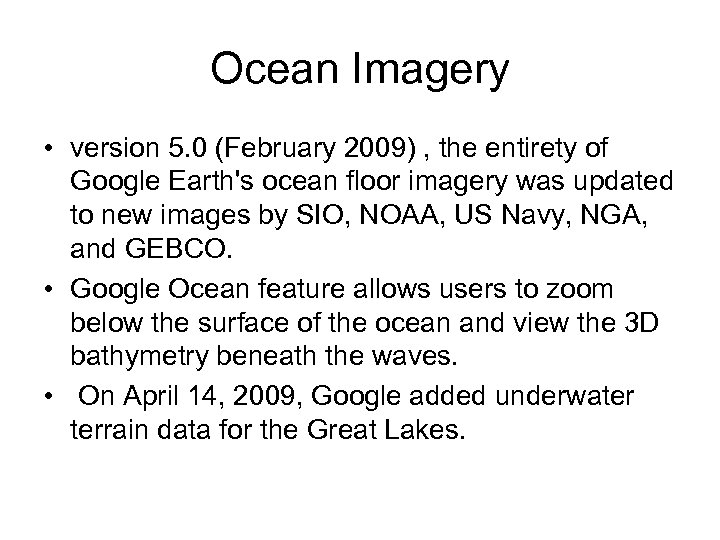 Ocean Imagery

• version 5.0 (February 2009) , the entirety of Google Earth's ocean floor imagery was updated to new images by SIO, NOAA, US Navy, NGA, and GEBCO.
• Google Ocean feature allows users to zoom below the surface of the ocean and view the 3D bathymetry beneath the waves.
• On April 14, 2009, Google added underwater terrain data for the Great Lakes.